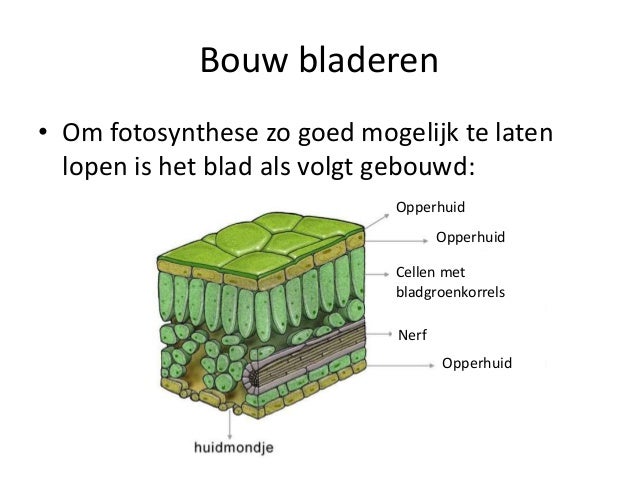 Bouw bladeren

• Om fotosynthese zo goed mogelijk te laten lopen is het blad als volgt gebouwd:

Opperhuid
Opperhuid
Cellen met bladgroenkorrels
Nerf
Opperhuid
huidmondje